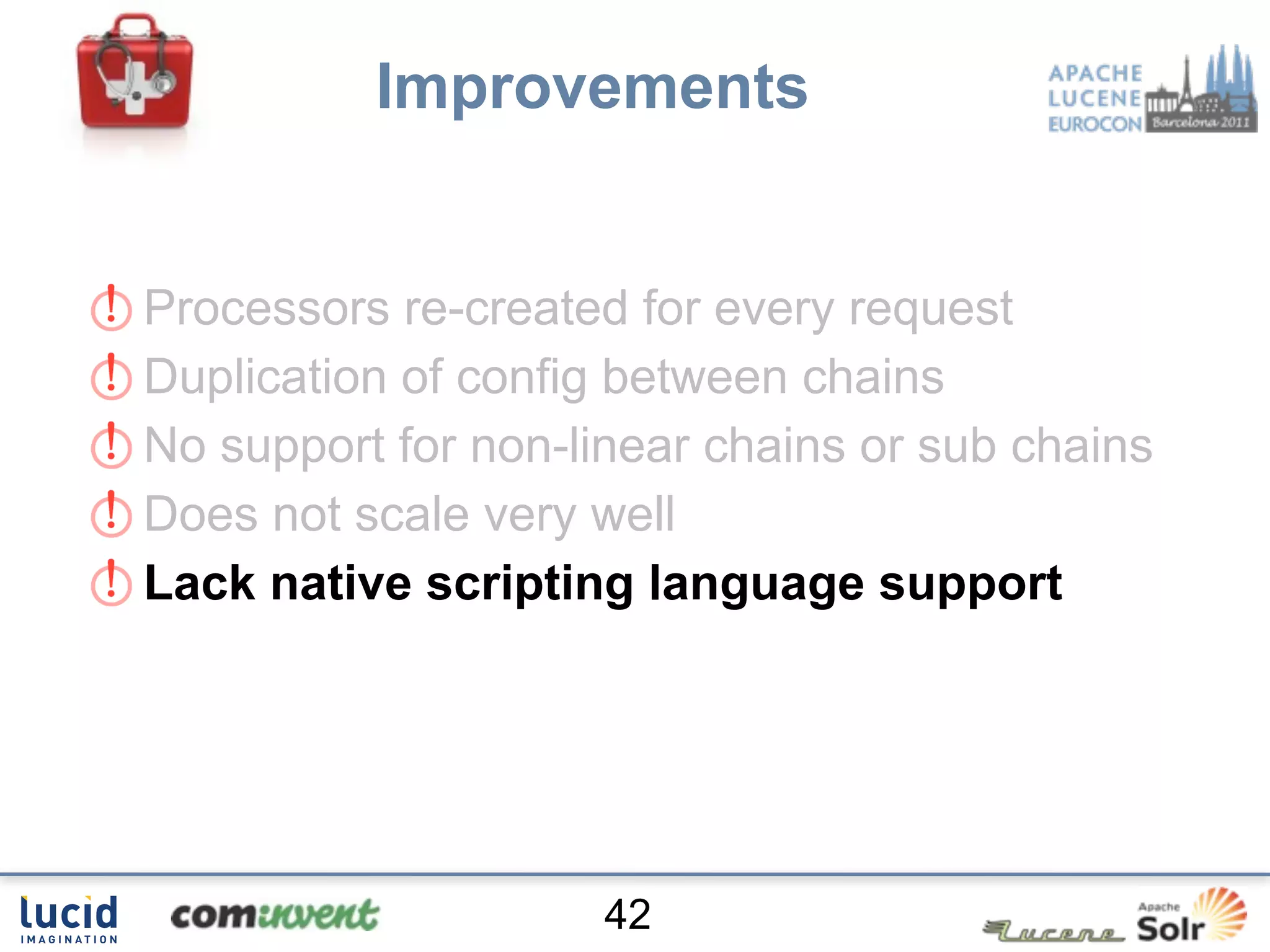 Improvements

APACHE LUCENE EUROCON Barcelona 2011

Processors re-created for every request

Duplication of config between chains

No support for non-linear chains or sub chains

Does not scale very well

Lack native scripting language support

lucid IMAGINATION

cominvent

42

Lucene

Apache Solr